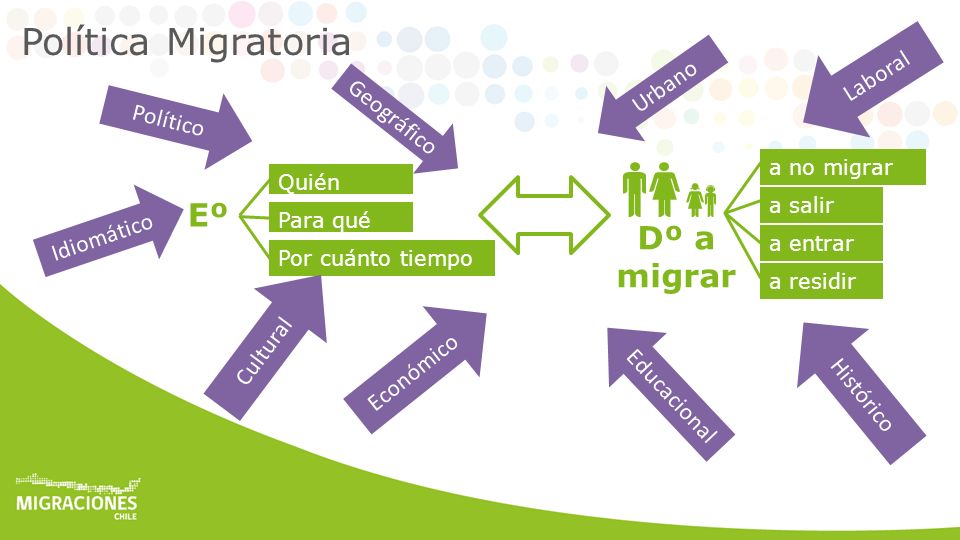 Política Migratoria

Político

Geográfico

Urbano

Laboral

Idiomático

Eº

Quién

Para qué

Por cuánto tiempo

Dº a migrar

a no migrar

a salir

a entrar

a residir

Cultural

Económico

Educacional

Histórico

MIGRACIONES
CHILE